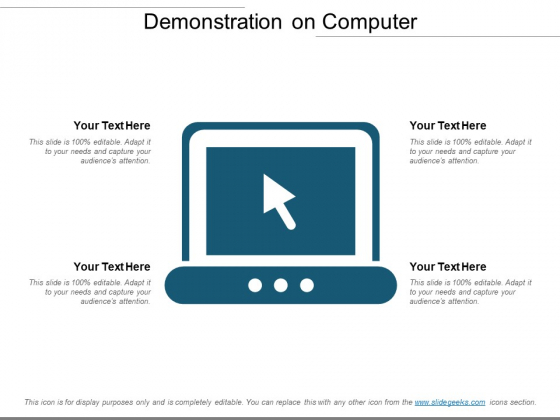 Demonstration on Computer

Your Text Here
This slide is 100% editable. Adapt it to your needs and capture your audience's attention.

Your Text Here
This slide is 100% editable. Adapt it to your needs and capture your audience's attention.

Your Text Here
This slide is 100% editable. Adapt it to your needs and capture your audience's attention.

Your Text Here
This slide is 100% editable. Adapt it to your needs and capture your audience's attention.

This icon is for display purposes only and is completely editable. You can replace this with any other icon from the www.slidegeeks.com icons section.